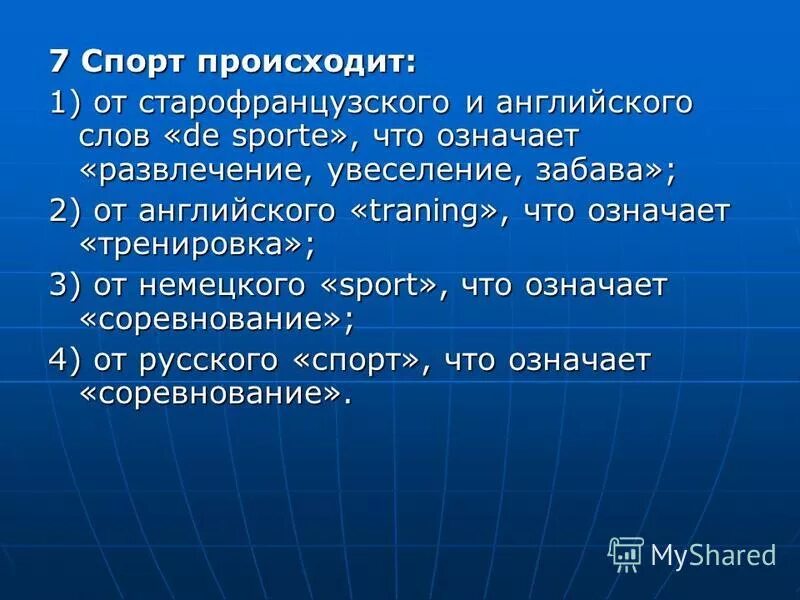 7 Спорт происходит:

1) от старофранцузского и английского слов «de sporte», что означает «развлечение, увеселение, забава»;

2) от английского «traning», что означает «тренировка»;

3) от немецкого «sport», что означает «соревнование»;

4) от русского «спорт», что означает «соревнование».

MyShared